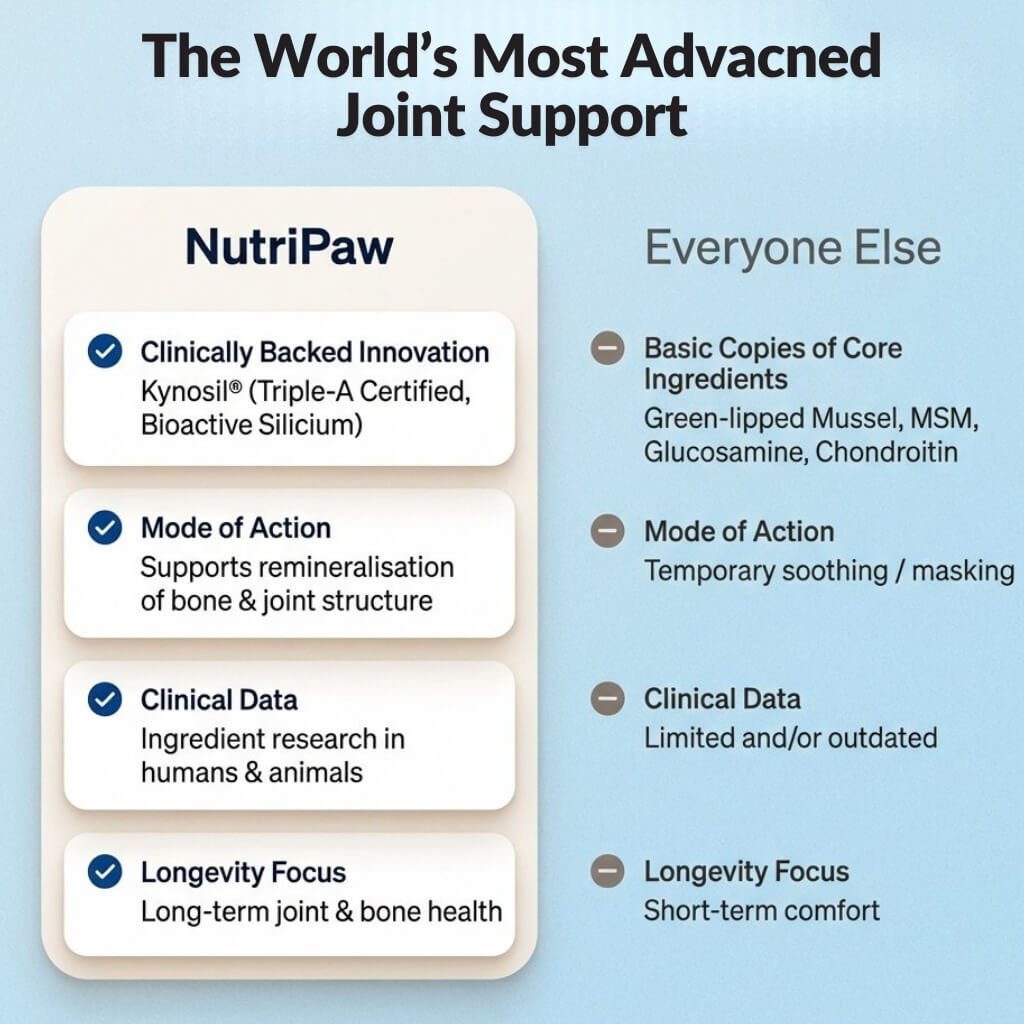 The World's Most Advacned Joint Support

NutriPaw

Clinically Backed Innovation
Kynosil® (Triple-A Certified, Bioactive Silicium)

Mode of Action
Supports remineralisation of bone & joint structure

Clinical Data
Ingredient research in humans & animals

Longevity Focus
Long-term joint & bone health

Everyone Else

Basic Copies of Core Ingredients
Green-lipped Mussel, MSM, Glucosamine, Chondroitin

Mode of Action
Temporary soothing / masking

Clinical Data
Limited and/or outdated

Longevity Focus
Short-term comfort